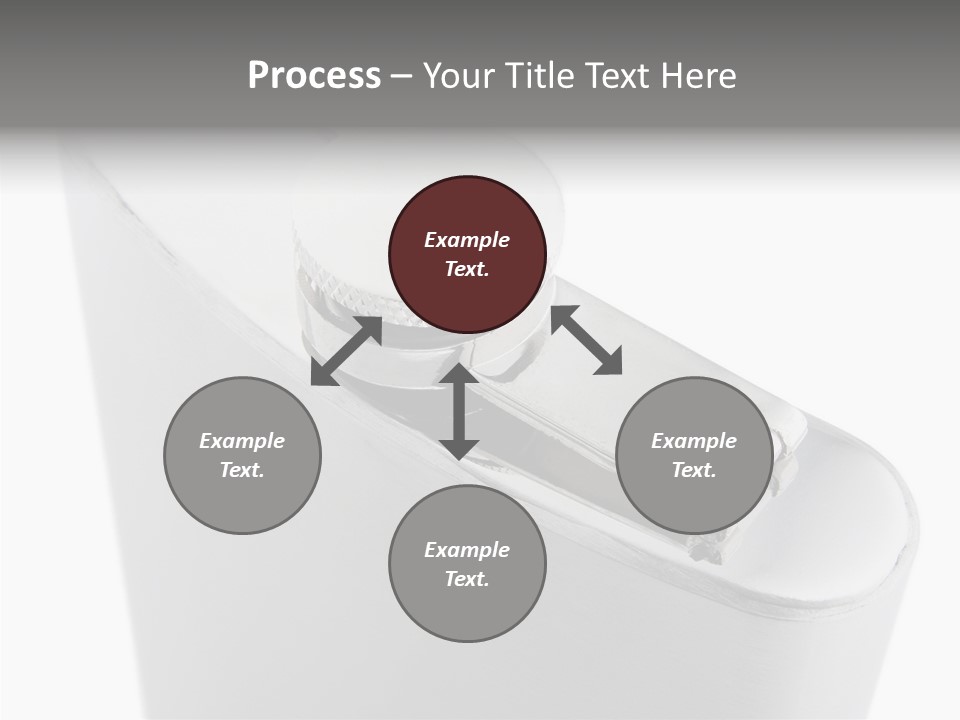 Process – Your Title Text Here

Example Text.

Example Text.

Example Text.

Example Text.